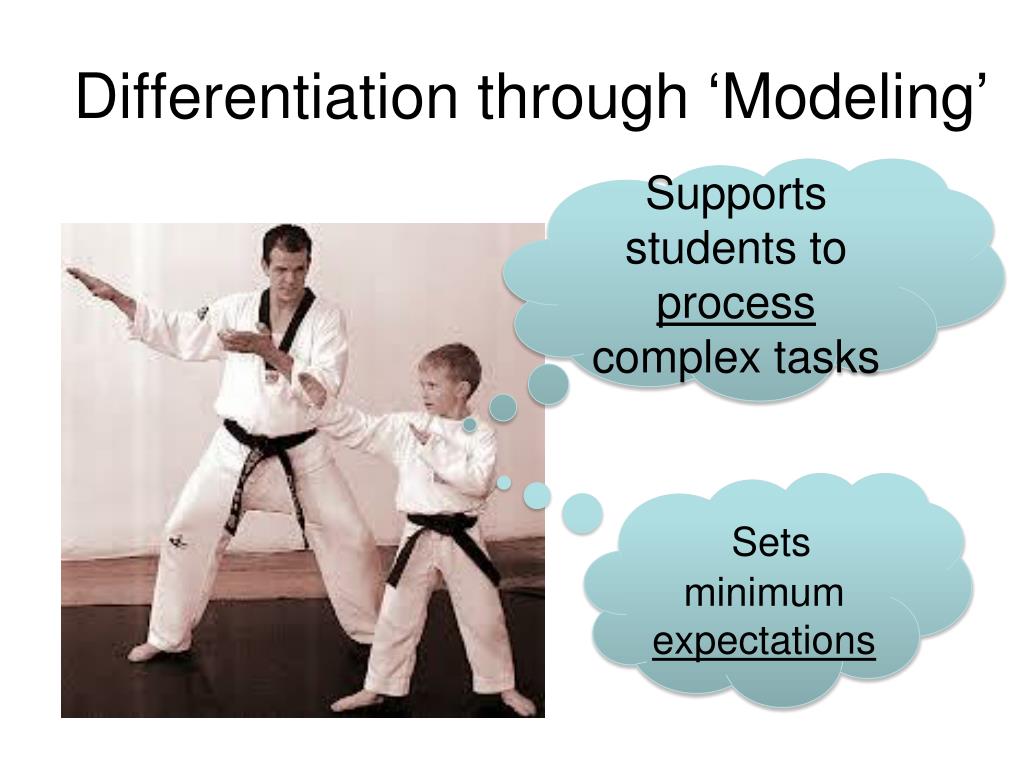 Differentiation through ‘Modeling’

Supports students to process complex tasks

Sets minimum expectations